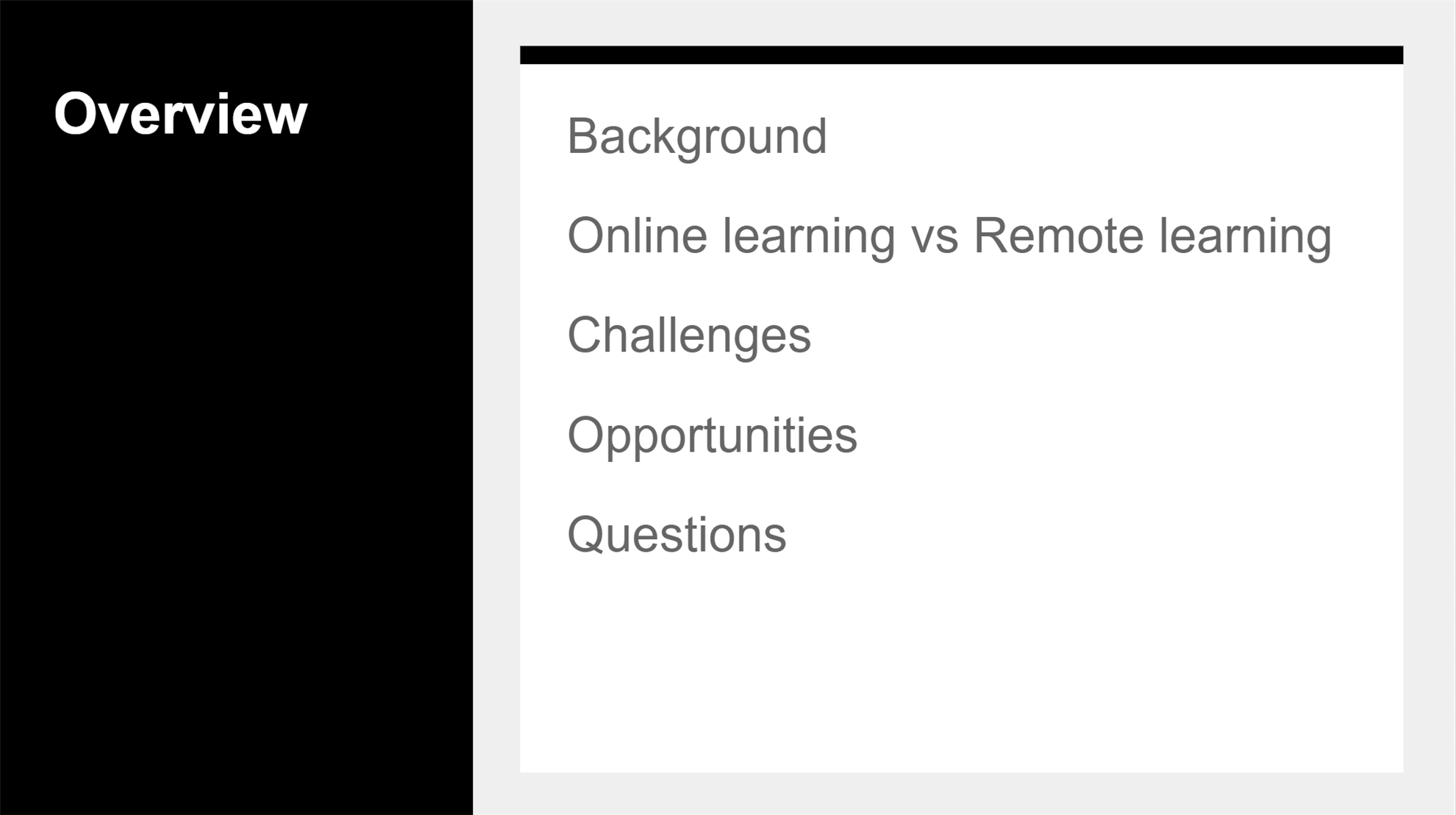 Overview

Background

Online learning vs Remote learning

Challenges

Opportunities

Questions